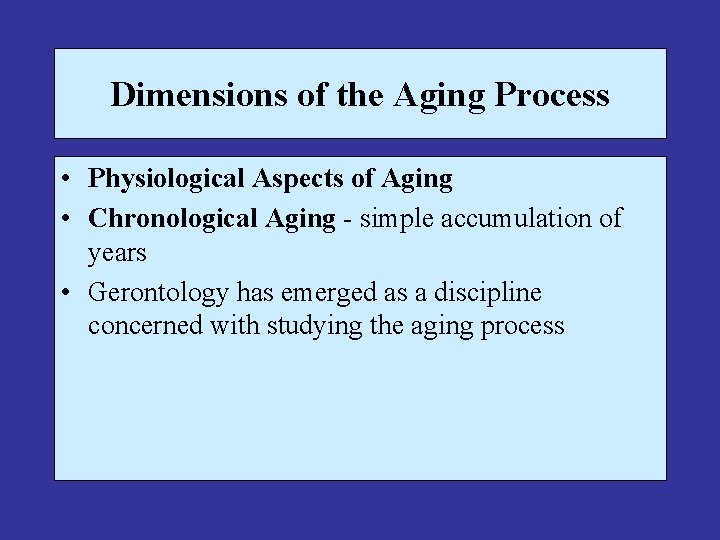 Dimensions of the Aging Process

• Physiological Aspects of Aging
• Chronological Aging - simple accumulation of years
• Gerontology has emerged as a discipline concerned with studying the aging process